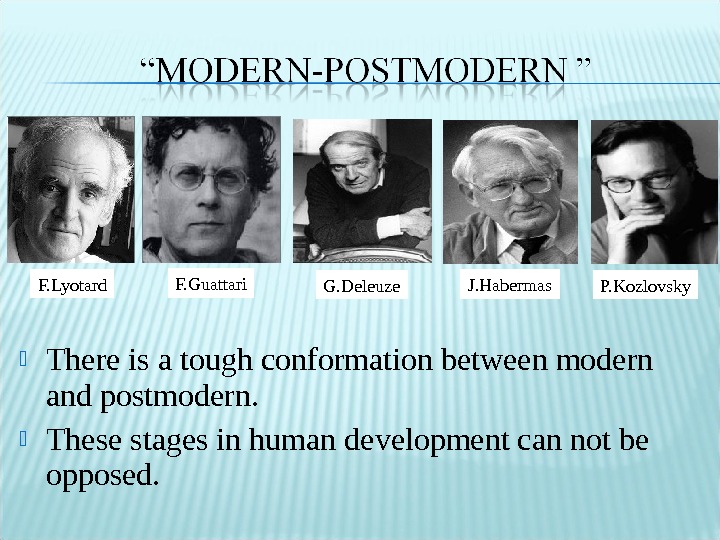 “MODERN-POSTMODERN ”

F.Lyotard

F.Guattari

G.Deleuze

J.Habermas

P.Kozlovsky

There is a tough conformation between modern and postmodern.

These stages in human development can not be opposed.